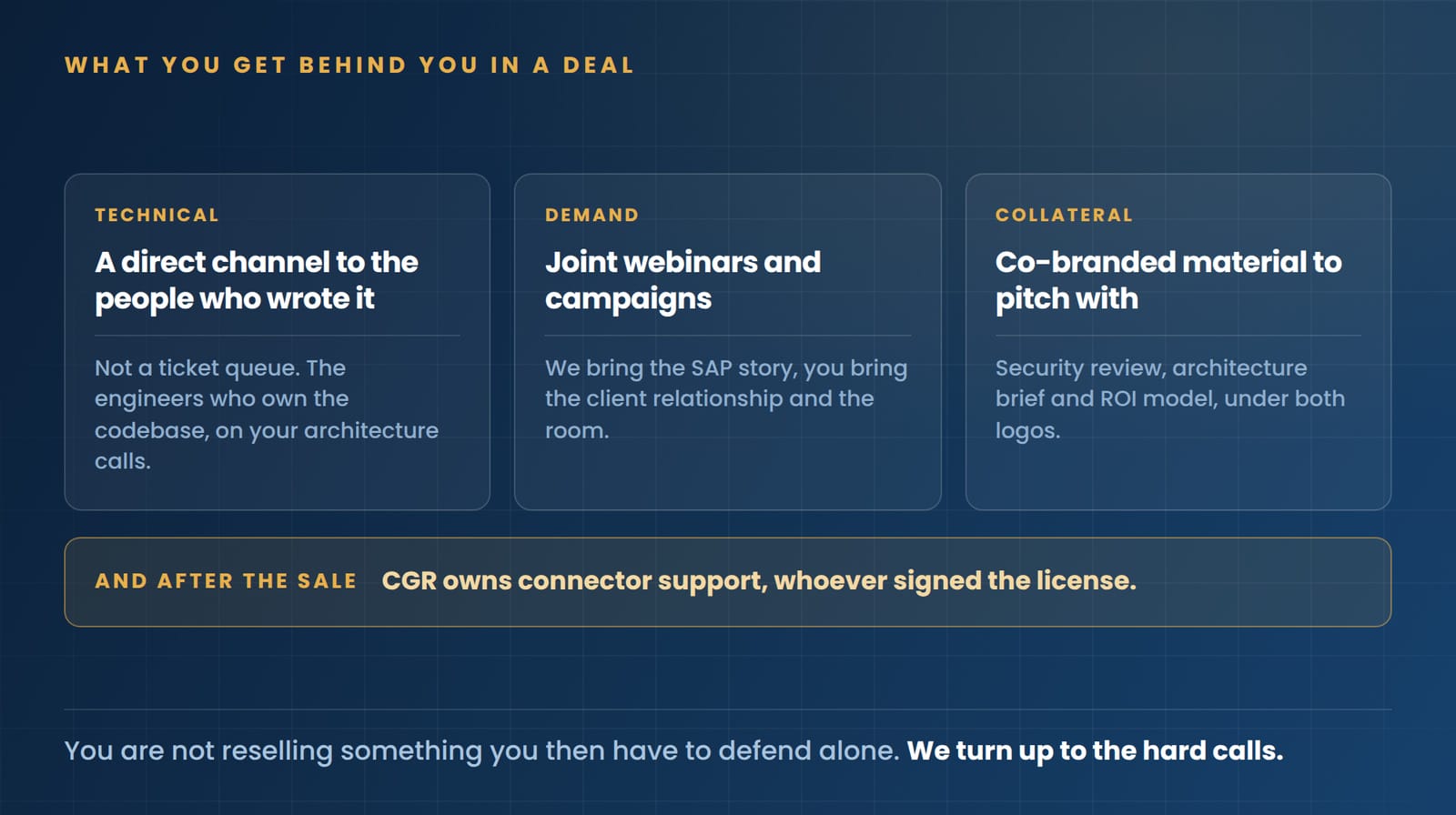 WHAT YOU GET BEHIND YOU IN A DEAL

TECHNICAL

A direct channel to the people who wrote it

Not a ticket queue. The engineers who own the codebase, on your architecture calls.

DEMAND

Joint webinars and campaigns

We bring the SAP story, you bring the client relationship and the room.

COLLATERAL

Co-branded material to pitch with

Security review, architecture brief and ROI model, under both logos.

AND AFTER THE SALE CGR owns connector support, whoever signed the license.

You are not reselling something you then have to defend alone. We turn up to the hard calls.